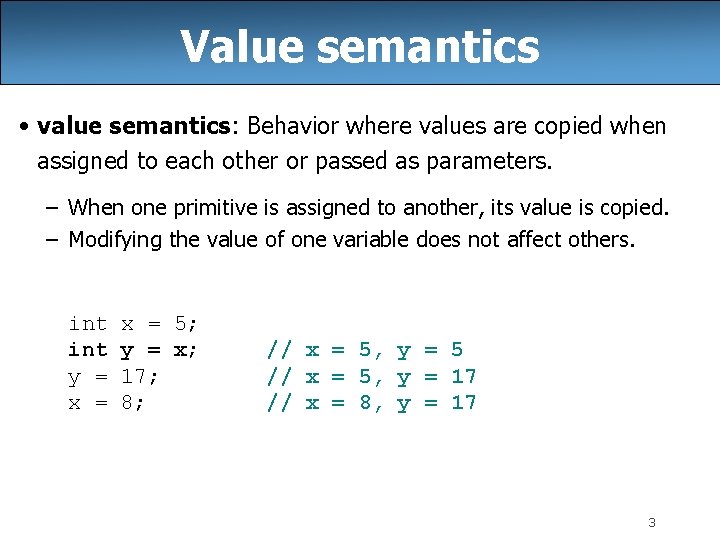 Value semantics

• value semantics: Behavior where values are copied when assigned to each other or passed as parameters.

– When one primitive is assigned to another, its value is copied.
– Modifying the value of one variable does not affect others.

int x = 5;
int y = x;     // x = 5, y = 5
y = 17;        // x = 5, y = 17
x = 8;         // x = 8, y = 17

3